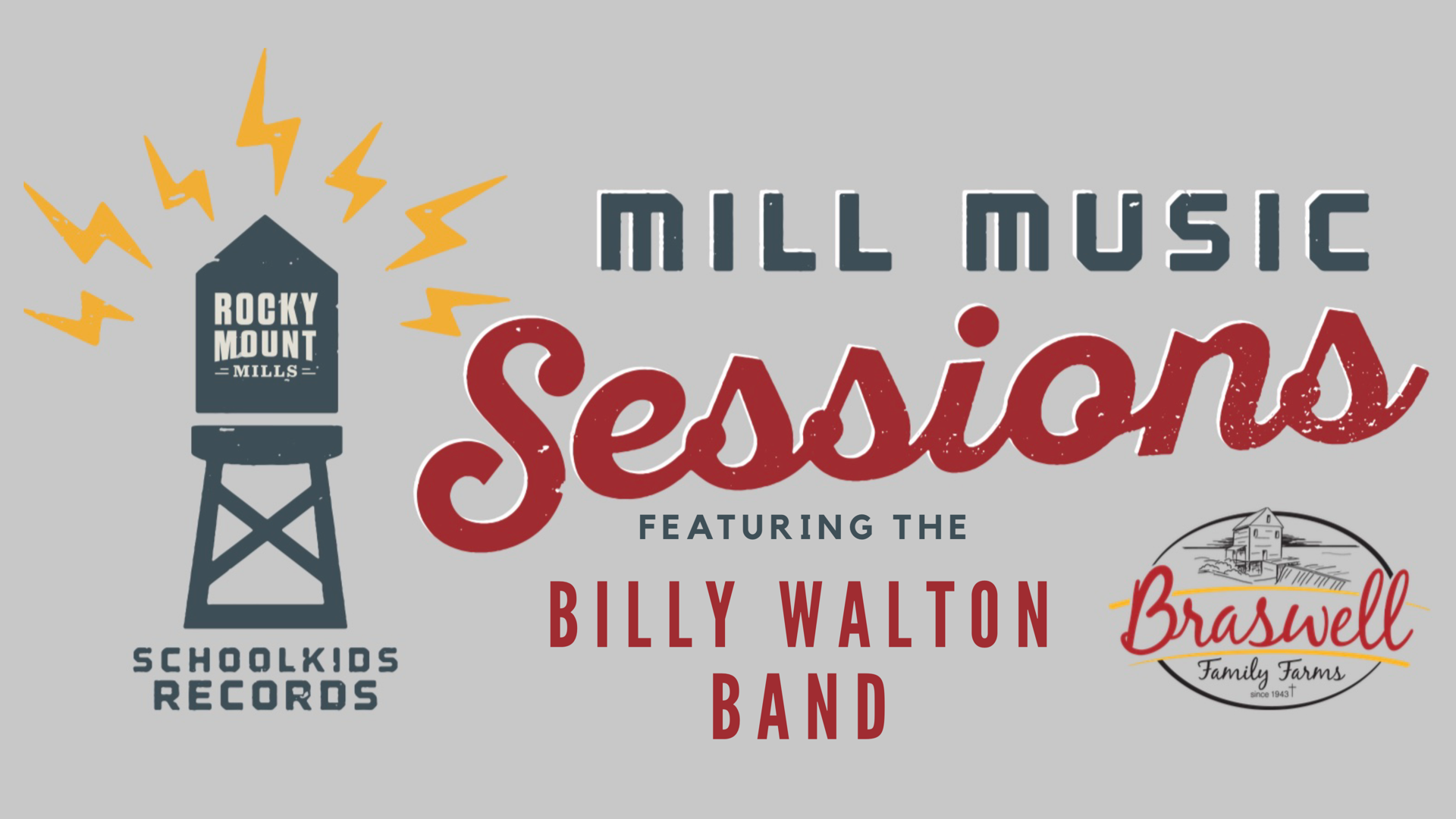 ROCKY MOUNT
MILLS

SCHOOLKIDS RECORDS

MILL MUSIC

Sessions

FEATURING THE

BILLY WALTON BAND

Braswell
Family Farms
since 1943